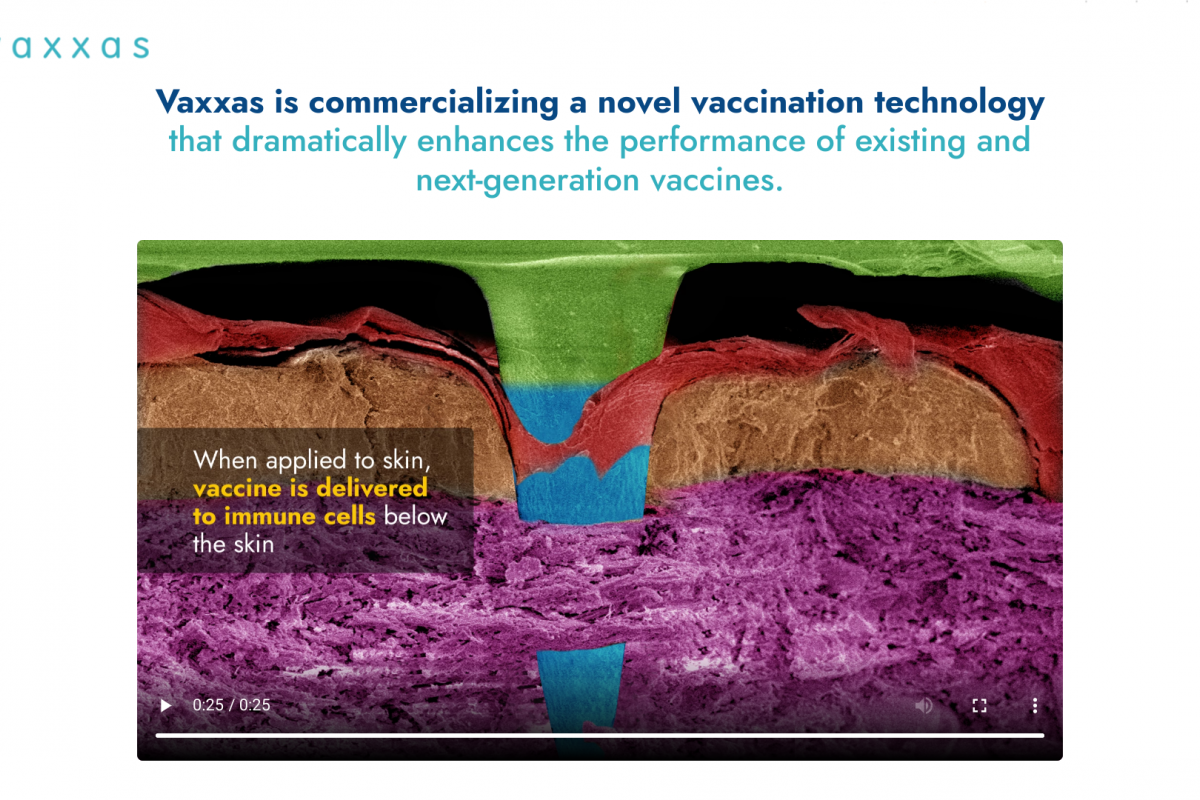 axxas

Vaxxas is commercializing a novel vaccination technology that dramatically enhances the performance of existing and next-generation vaccines.

When applied to skin, vaccine is delivered to immune cells below the skin

0:25 / 0:25